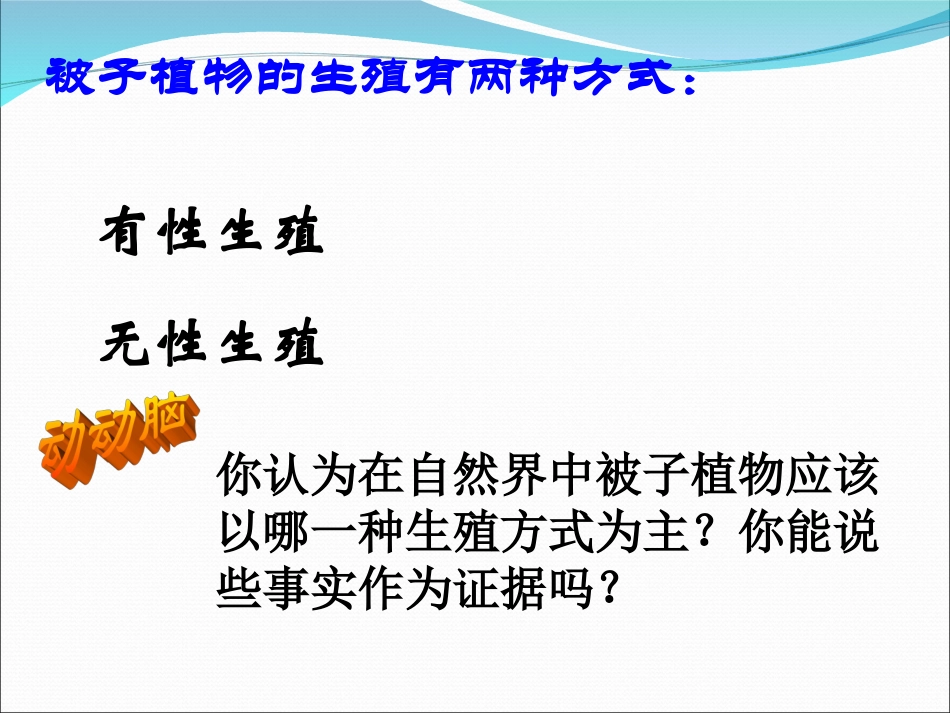 被子植物的生殖有两种方式：

有性生殖

无性生殖

动动脑

你认为在自然界中被子植物应该以哪一种生殖方式为主？你能说些事实作为证据吗？